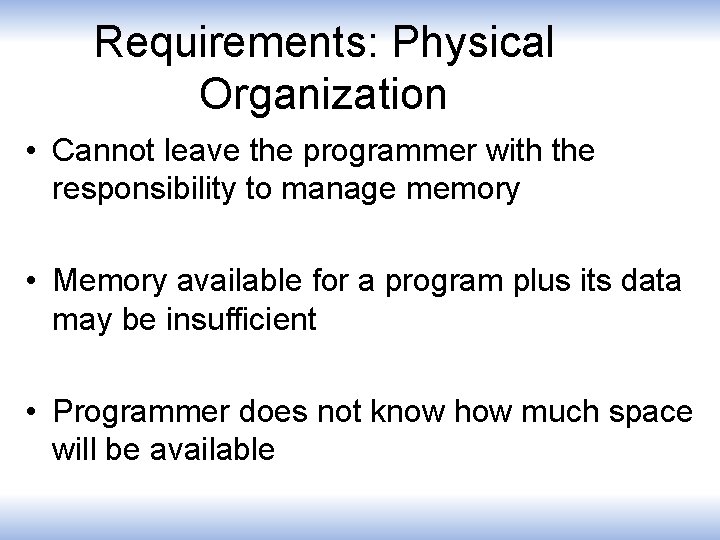 Requirements: Physical Organization

• Cannot leave the programmer with the responsibility to manage memory

• Memory available for a program plus its data may be insufficient

• Programmer does not know how much space will be available